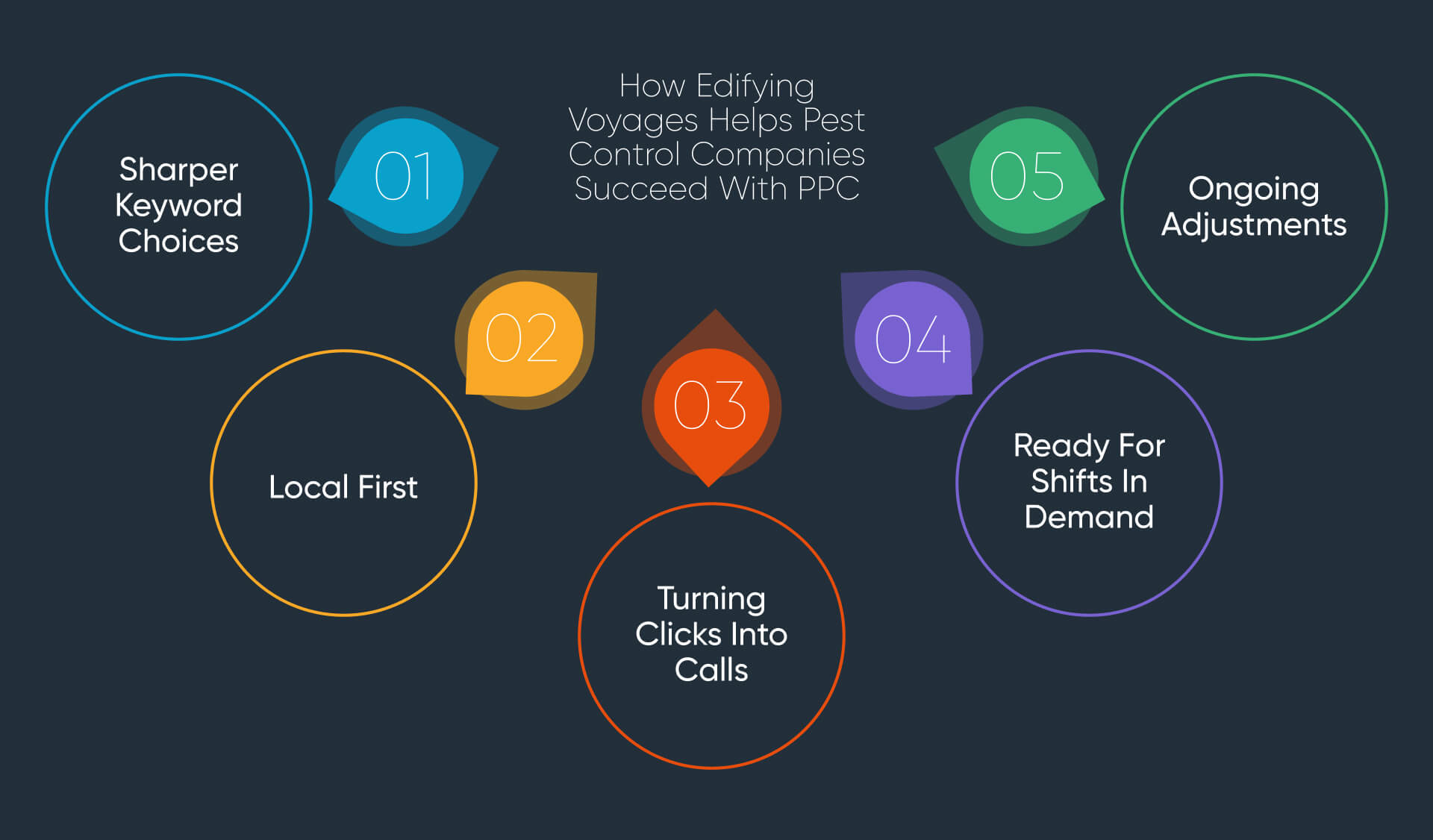 How Edifying Voyages Helps Pest Control Companies Succeed With PPC

01
Sharper Keyword Choices

02
Local First

03
Turning Clicks Into Calls

04
Ready For Shifts In Demand

05
Ongoing Adjustments